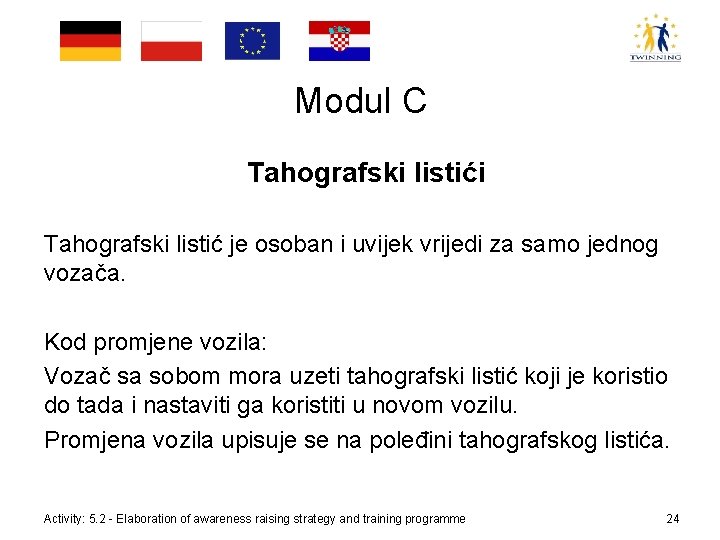 TWINNING

Modul C

Tahografski listići

Tahografski listić je osoban i uvijek vrijedi za samo jednog vozača.

Kod promjene vozila:

Vozač sa sobom mora uzeti tahografski listić koji je koristio do tada i nastaviti ga koristiti u novom vozilu.

Promjena vozila upisuje se na poleđini tahografskog listića.

Activity: 5.2 - Elaboration of awareness raising strategy and training programme

24